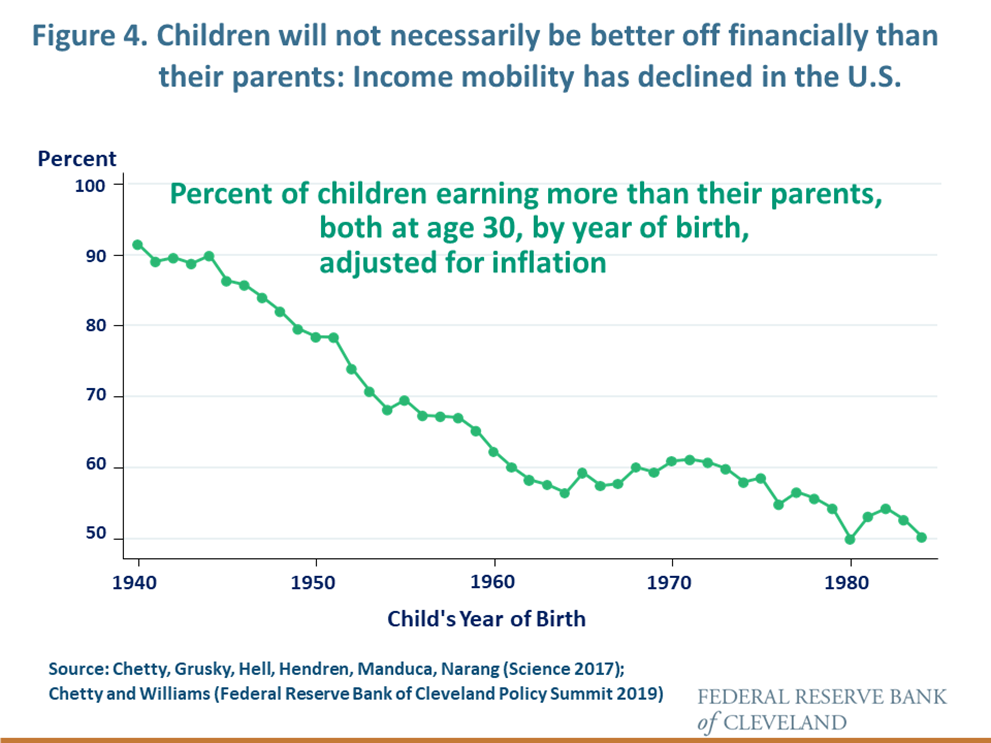 Figure 4. Children will not necessarily be better off financially than their parents: Income mobility has declined in the U.S.

Percent

100
90
80
70
60
50

Percent of children earning more than their parents, both at age 30, by year of birth, adjusted for inflation

1940
1950
1960
1970
1980

Child's Year of Birth

Source: Chetty, Grusky, Hell, Hendren, Manduca, Narang (Science 2017); Chetty and Williams (Federal Reserve Bank of Cleveland Policy Summit 2019)

FEDERAL RESERVE BANK of CLEVELAND